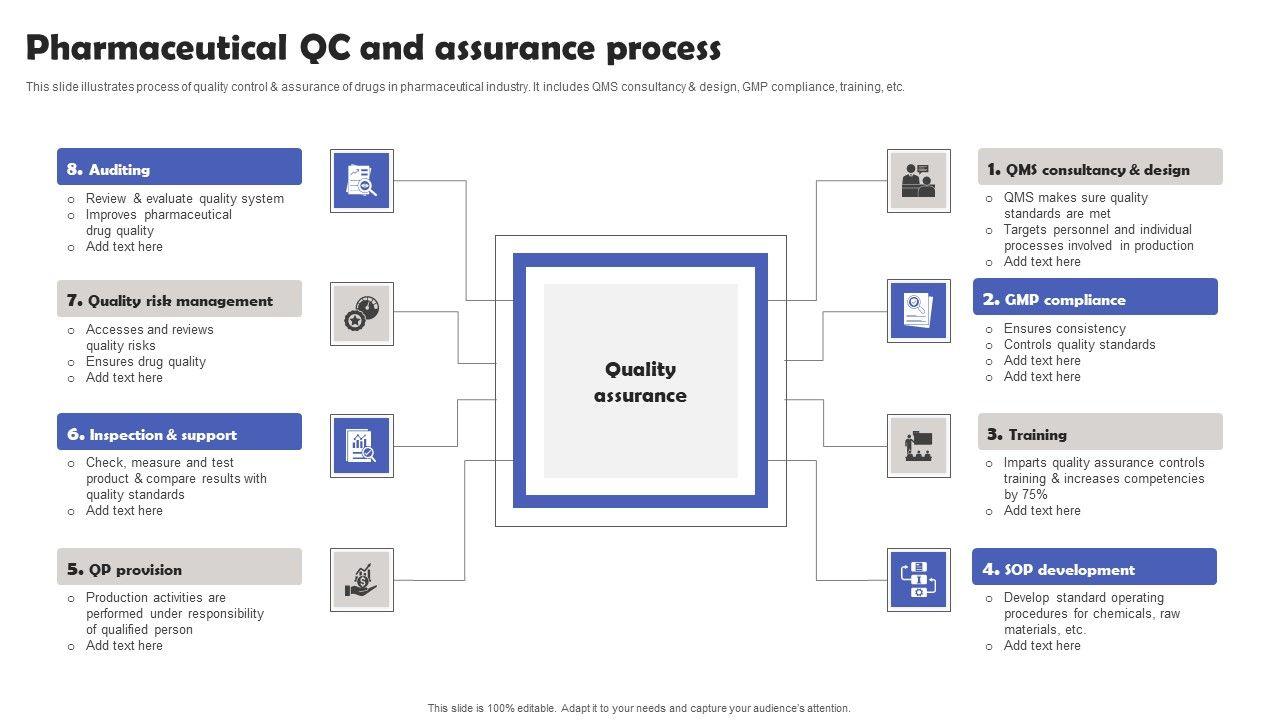 Pharmaceutical QC and assurance process

This slide illustrates process of quality control & assurance of drugs in pharmaceutical industry. It includes QMS consultancy & design, GMP compliance, training, etc.

8. Auditing
o Review & evaluate quality system
o Improves pharmaceutical drug quality
o Add text here

7. Quality risk management
o Accesses and reviews quality risks
o Ensures drug quality
o Add text here

6. Inspection & support
o Check, measure and test product & compare results with quality standards
o Add text here

5. QP provision
o Production activities are performed under responsibility of qualified person
o Add text here

Quality assurance

1. QMS consultancy & design
o QMS makes sure quality standards are met
o Targets personnel and individual processes involved in production
o Add text here

2. GMP compliance
o Ensures consistency
o Controls quality standards
o Add text here
o Add text here

3. Training
o Imparts quality assurance controls training & increases competencies by 75%
o Add text here

4. SOP development
o Develop standard operating procedures for chemicals, raw materials, etc.
o Add text here

This slide is 100% editable. Adapt it to your needs and capture your audience's attention.